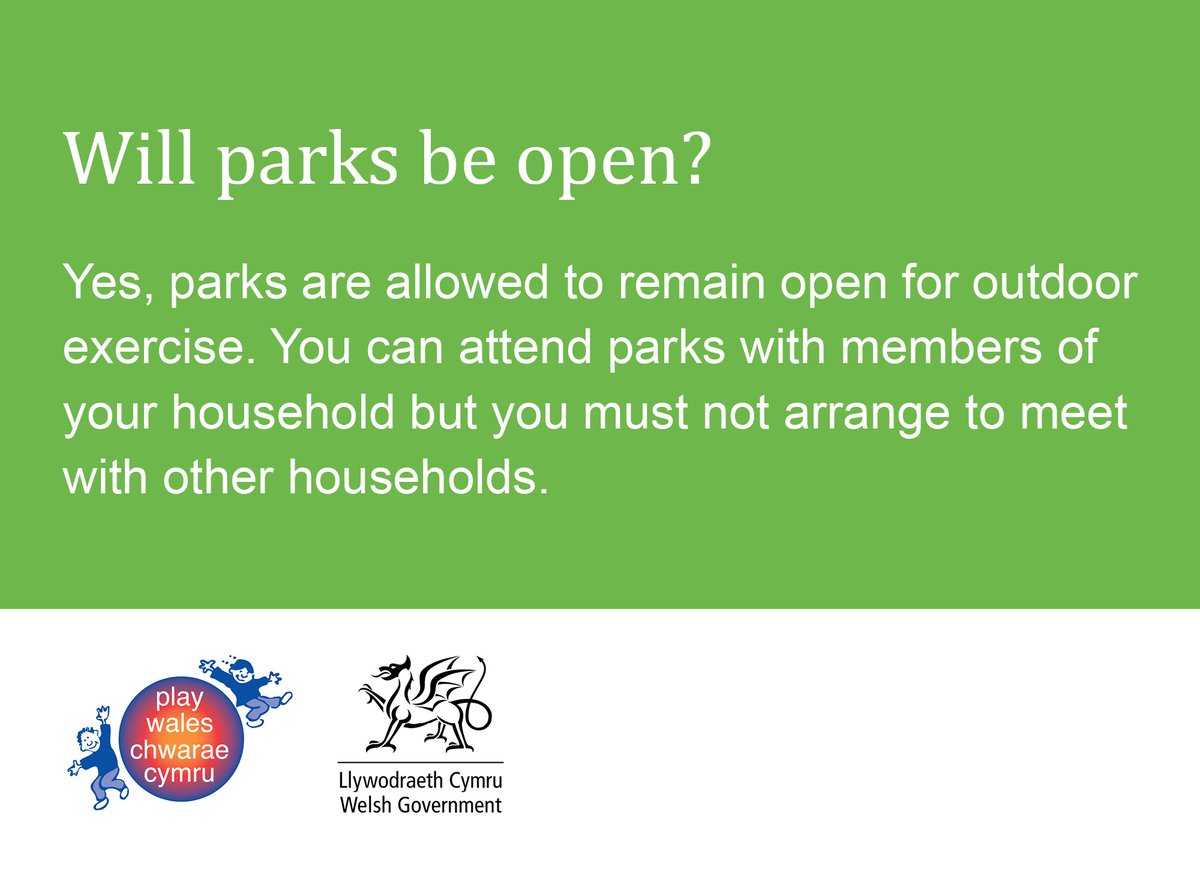 Will parks be open?

Yes, parks are allowed to remain open for outdoor exercise. You can attend parks with members of your household but you must not arrange to meet with other households.

play wales chwarae cymru

Llywodraeth Cymru
Welsh Government